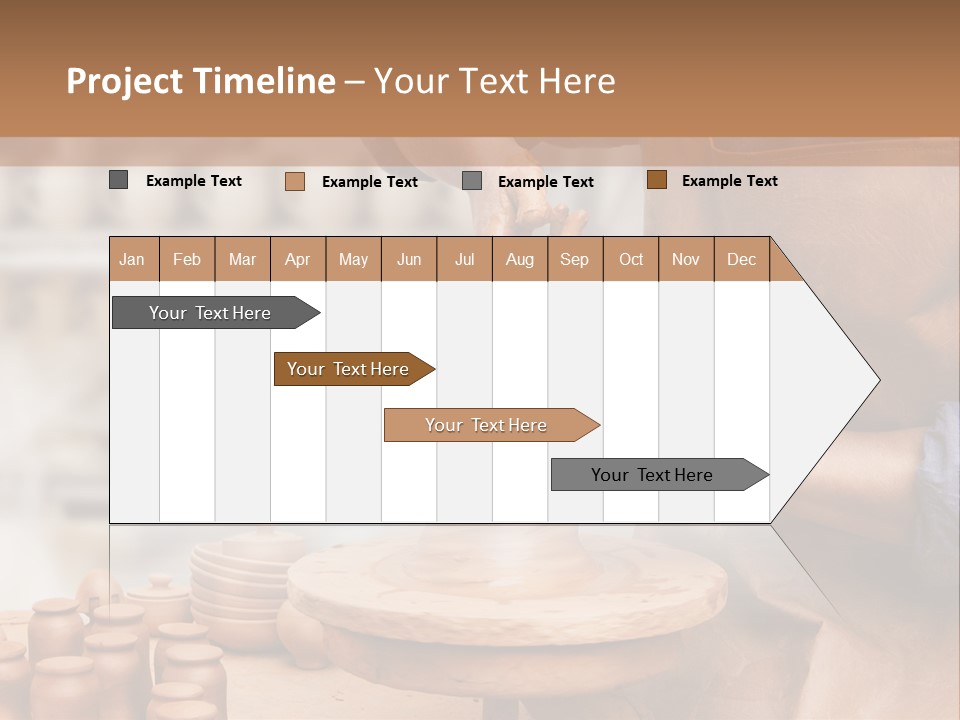 Project Timeline – Your Text Here

Example Text Example Text Example Text Example Text

| Jan | Feb | Mar | Apr | May | Jun | Jul | Aug | Sep | Oct | Nov | Dec |
|---|---|---|---|---|---|---|---|---|---|---|---|

Your Text Here

Your Text Here

Your Text Here

Your Text Here